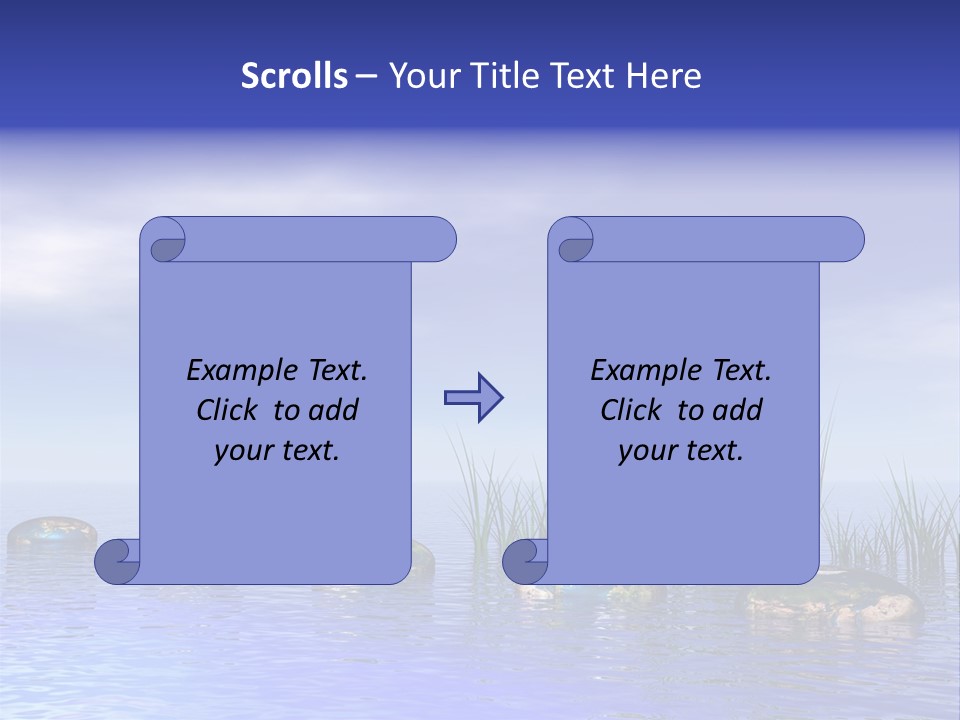 Scrolls – Your Title Text Here

Example Text.
Click to add
your text.

Example Text.
Click to add
your text.